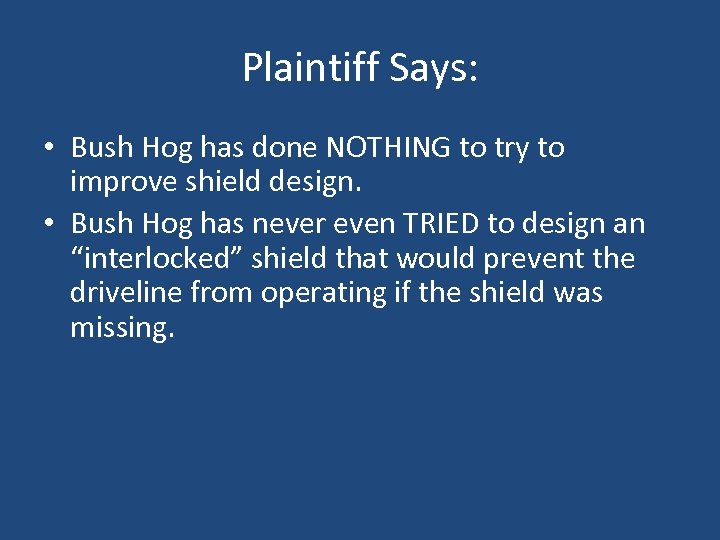 Plaintiff Says:

• Bush Hog has done NOTHING to try to improve shield design.
• Bush Hog has never even TRIED to design an “interlocked” shield that would prevent the driveline from operating if the shield was missing.